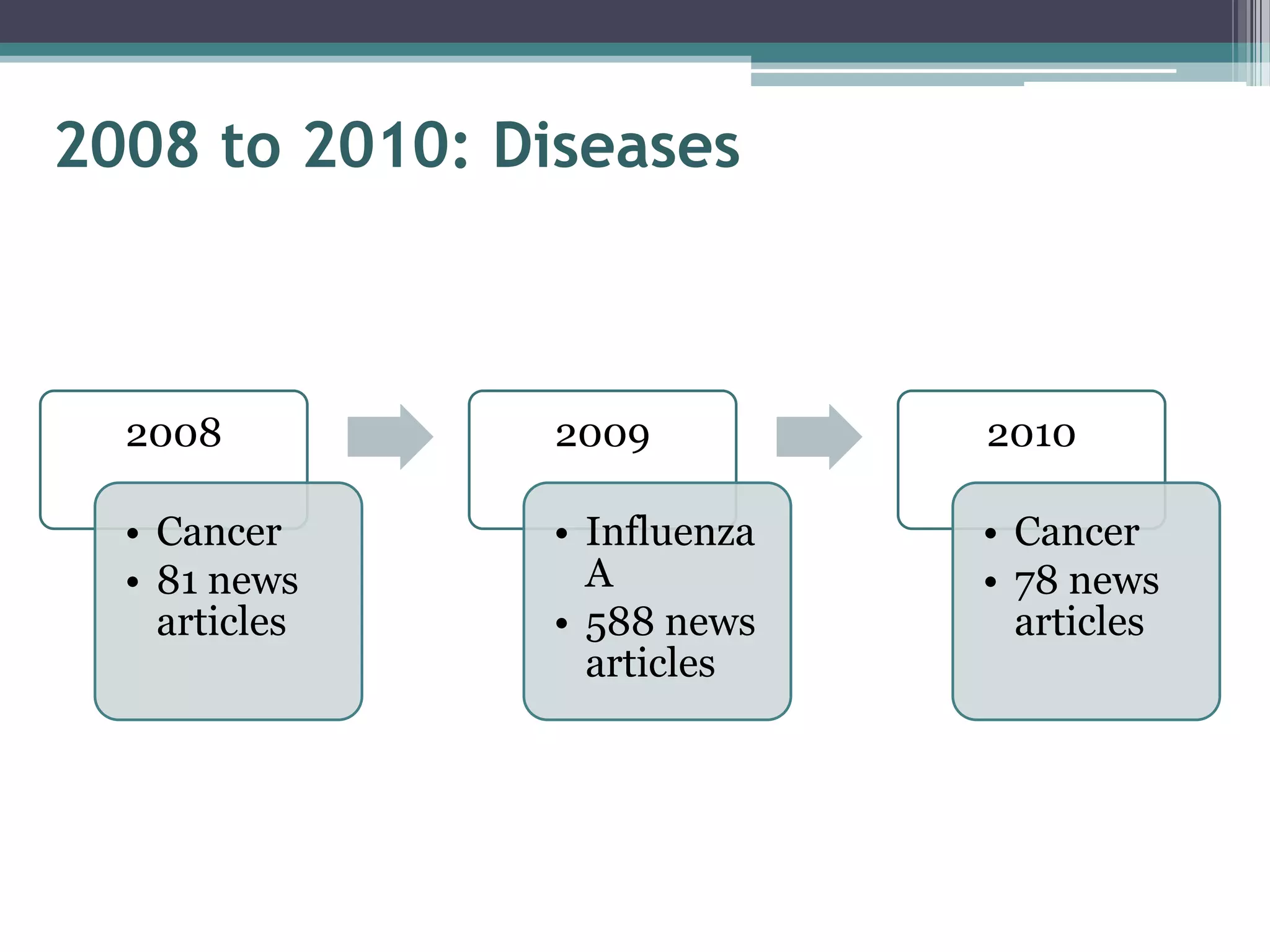 2008 to 2010: Diseases

2008

• Cancer
• 81 news articles

2009

• Influenza A
• 588 news articles

2010

• Cancer
• 78 news articles